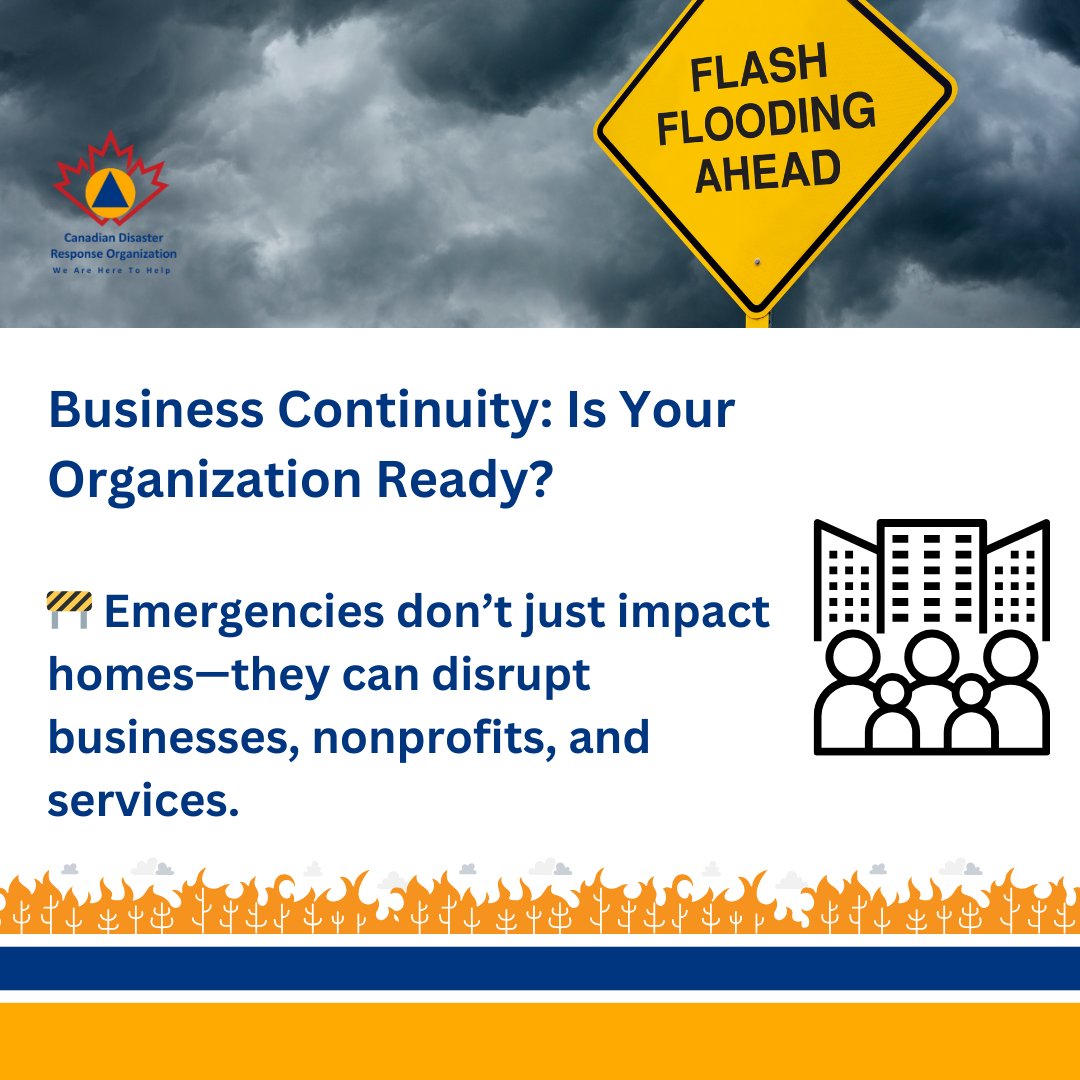 Canadian Disaster Response Organization
We Are Here To Help

FLASH FLOODING AHEAD

Business Continuity: Is Your Organization Ready?

🚧 Emergencies don't just impact homes—they can disrupt businesses, nonprofits, and services.